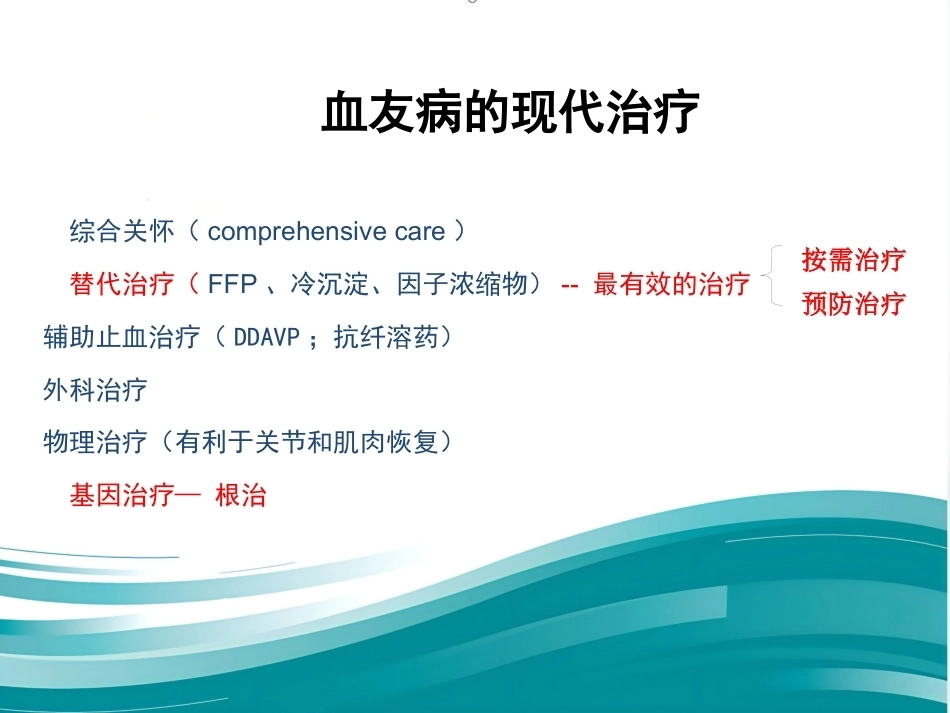 血友病的现代治疗

综合关怀（ comprehensive care ）

替代治疗（ FFP 、冷沉淀、因子浓缩物） -- 最有效的治疗

按需治疗
预防治疗

辅助止血治疗（ DDAVP ；抗纤溶药）

外科治疗

物理治疗（有利于关节和肌肉恢复）

基因治疗— 根治